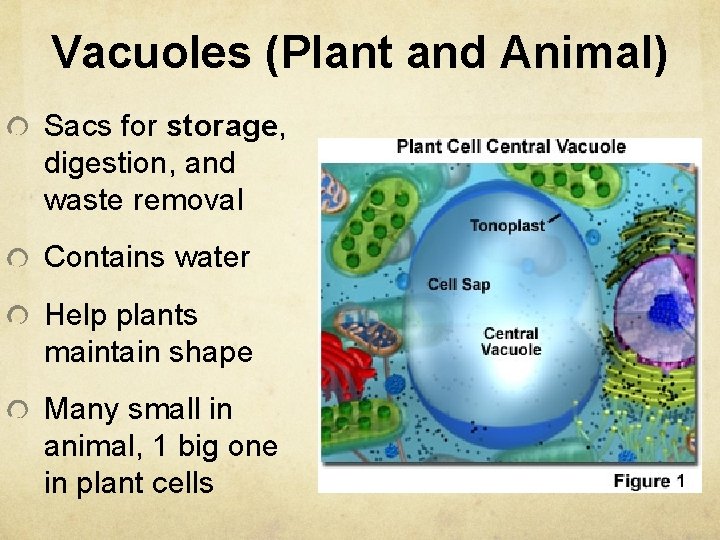 Vacuoles (Plant and Animal)

Sacs for storage, digestion, and waste removal

Contains water

Help plants maintain shape

Many small in animal, 1 big one in plant cells

Plant Cell Central Vacuole

Tonoplast

Cell Sap

Central Vacuole

Figure 1